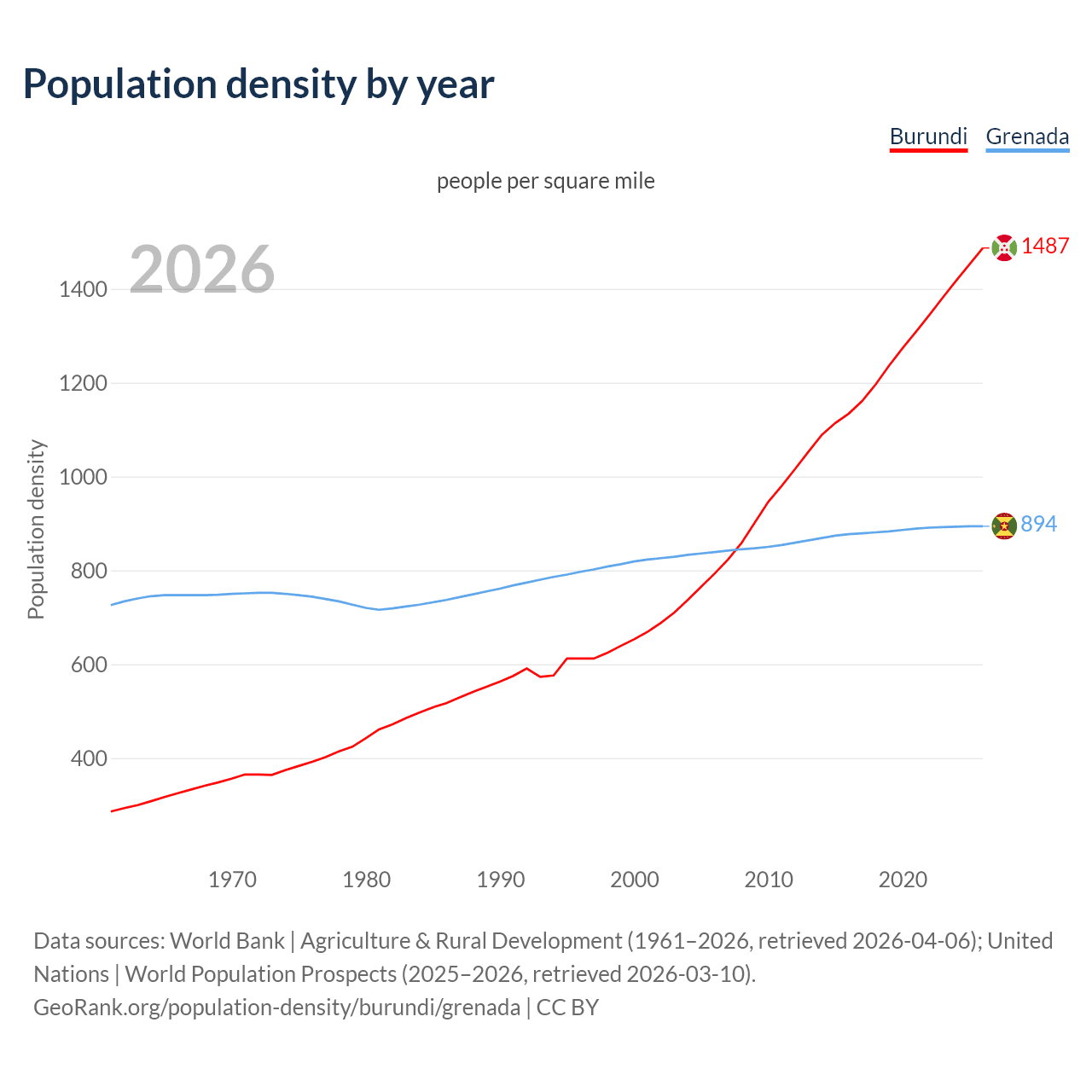 Population density by year

Burundi Grenada

people per square mile

2026

Population density

1400
1200
1000
800
600
400

1487
894

1970 1980 1990 2000 2010 2020

Data sources: World Bank | Agriculture & Rural Development (1961–2026, retrieved 2026-04-06); United Nations | World Population Prospects (2025–2026, retrieved 2026-03-10).
GeoRank.org/population-density/burundi/grenada | CC BY